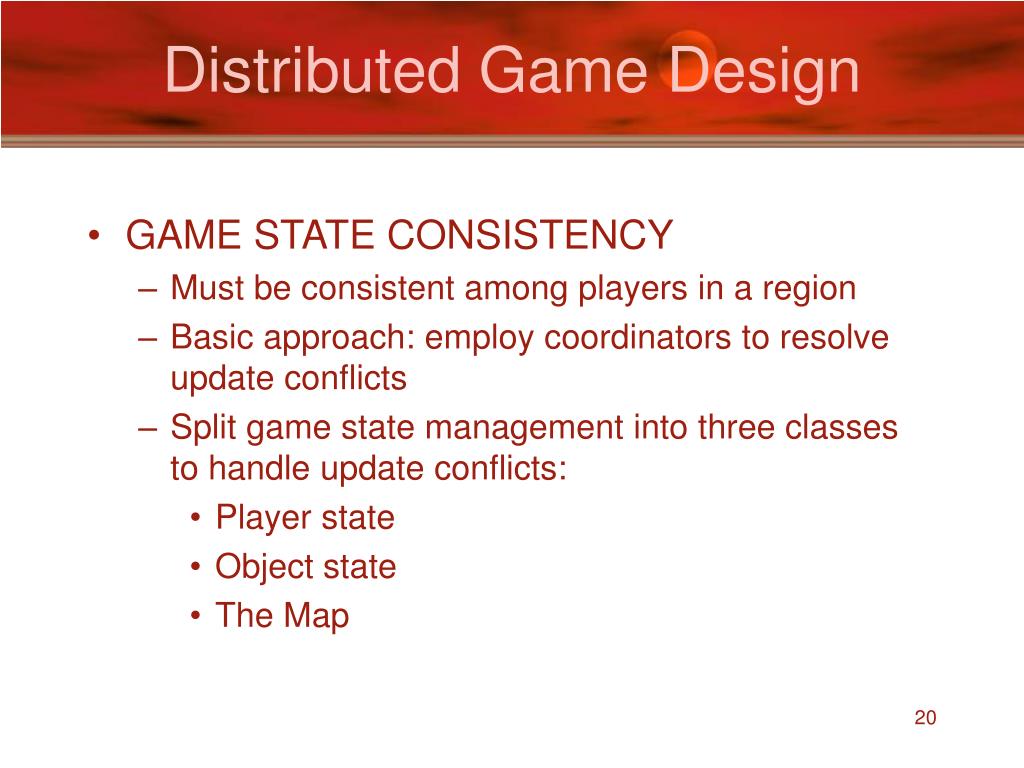 Distributed Game Design

• GAME STATE CONSISTENCY
– Must be consistent among players in a region
– Basic approach: employ coordinators to resolve update conflicts
– Split game state management into three classes to handle update conflicts:
• Player state
• Object state
• The Map

20